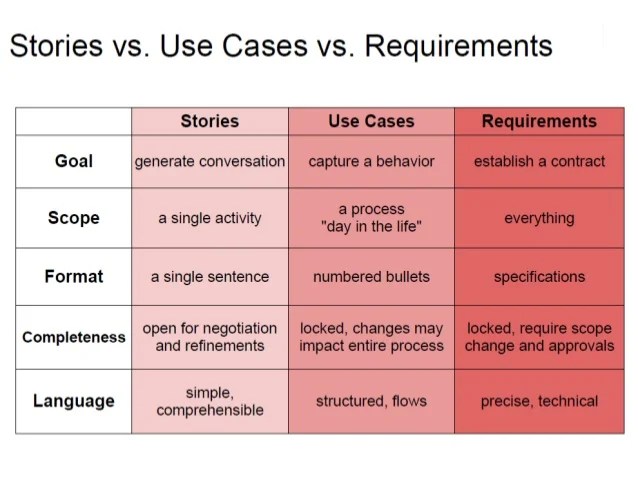 Stories vs. Use Cases vs. Requirements

| | Stories | Use Cases | Requirements |
|---|---|---|---|
| Goal | generate conversation | capture a behavior | establish a contract |
| Scope | a single activity | a process "day in the life" | everything |
| Format | a single sentence | numbered bullets | specifications |
| Completeness | open for negotiation and refinements | locked, changes may impact entire process | locked, require scope change and approvals |
| Language | simple, comprehensible | structured, flows | precise, technical |